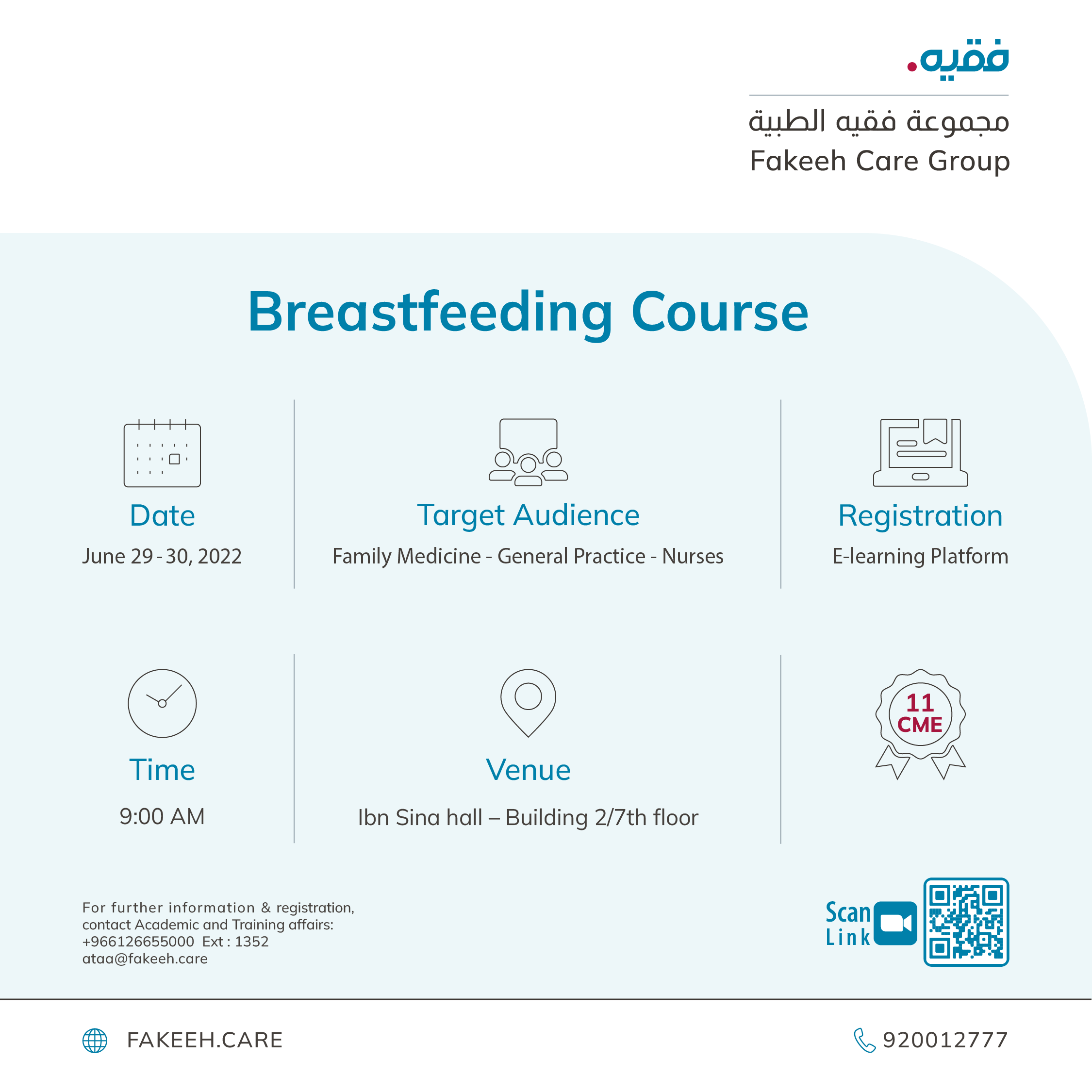 فقيه.

مجموعة فقيه الطبية
Fakeeh Care Group

Breastfeeding Course

Date
June 29 - 30, 2022

Target Audience
Family Medicine - General Practice - Nurses

Registration
E-learning Platform

Time
9:00 AM

Venue
Ibn Sina hall – Building 2/7th floor

11 CME

For further information & registration, contact Academic and Training affairs:
+966126655000 Ext : 1352
ataa@fakeeh.care

Scan Link

FAKEEH.CARE

920012777